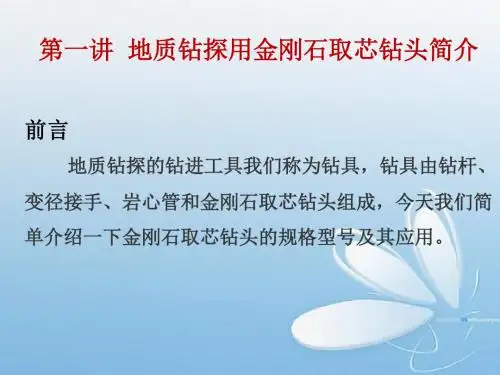 第一讲 地质钻探用金刚石取芯钻头简介

前言

地质钻探的钻进工具我们称为钻具，钻具由钻杆、变径接手、岩心管和金刚石取芯钻头组成，今天我们简单介绍一下金刚石取芯钻头的规格型号及其应用。